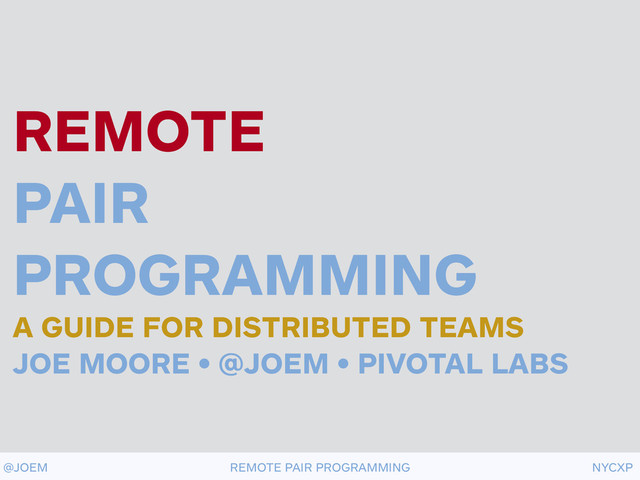 REMOTE
PAIR
PROGRAMMING
A GUIDE FOR DISTRIBUTED TEAMS
JOE MOORE • @JOEM • PIVOTAL LABS

@JOEM REMOTE PAIR PROGRAMMING NYCXP